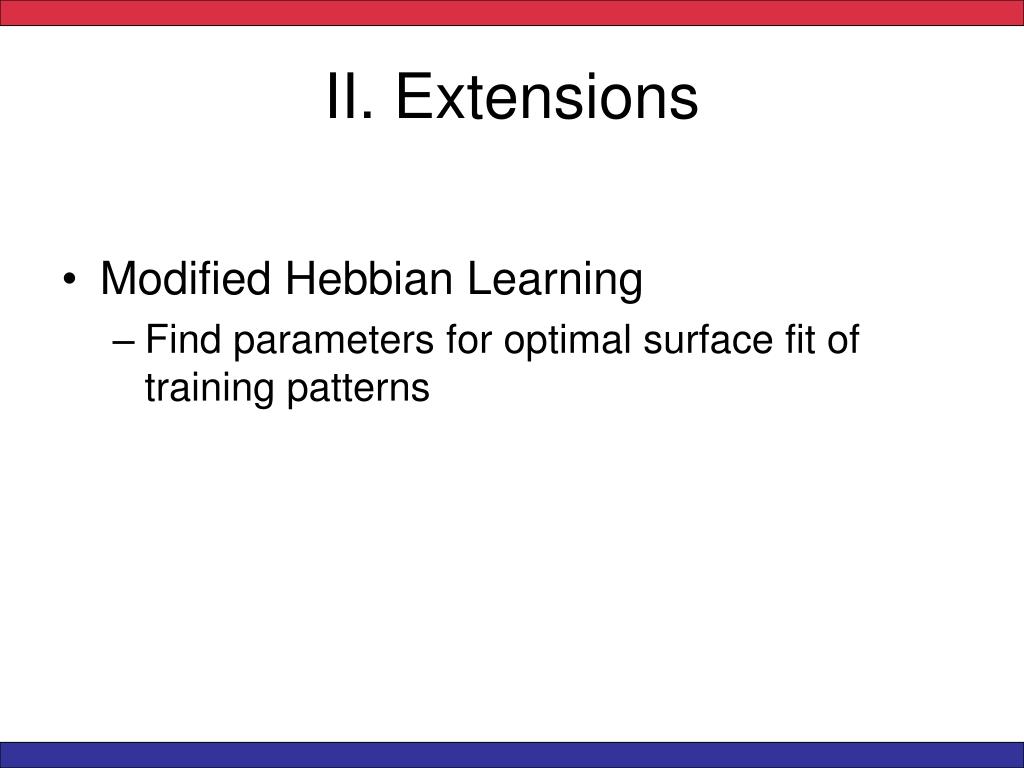 II. Extensions

• Modified Hebbian Learning
  – Find parameters for optimal surface fit of training patterns